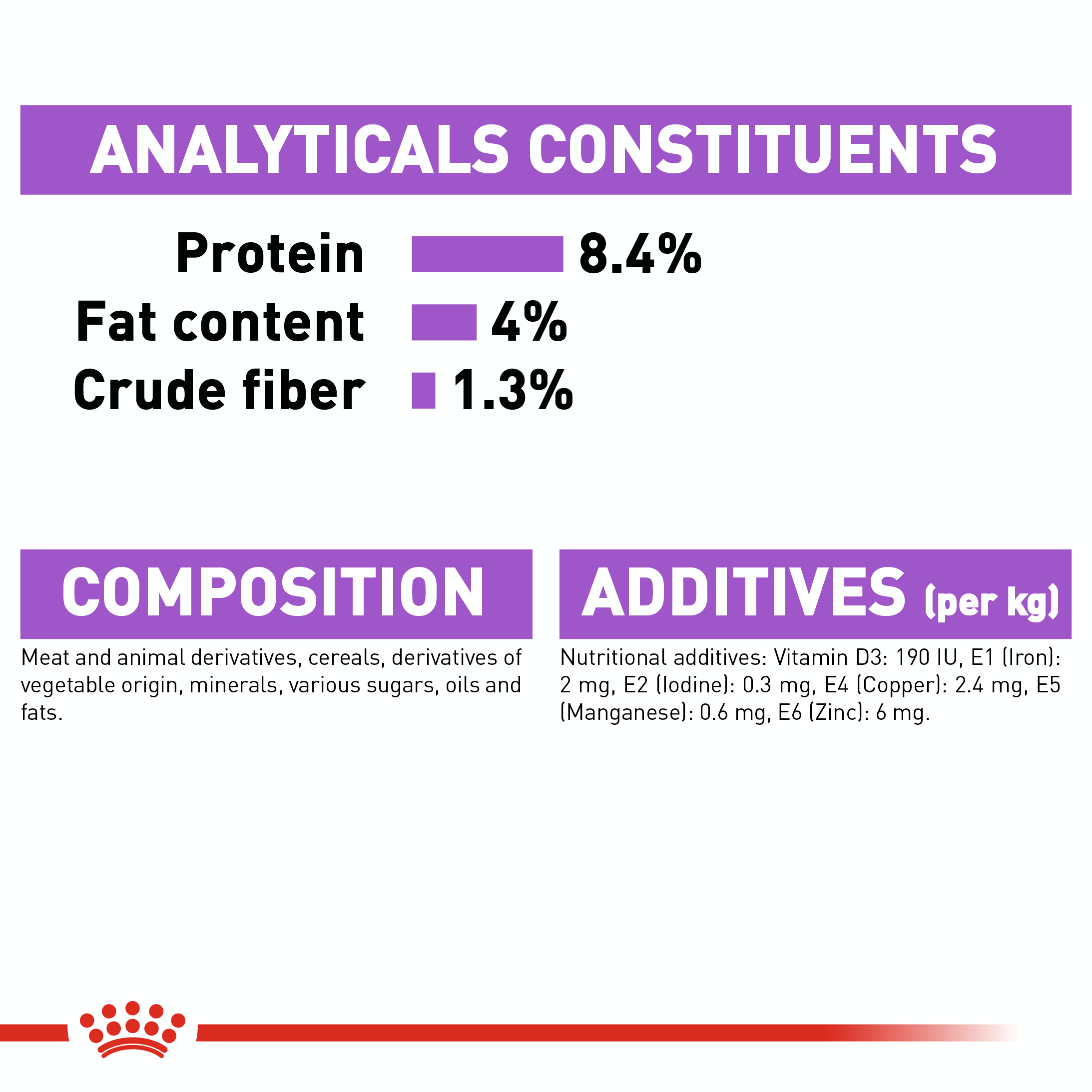 ANALYTICALS CONSTITUENTS

Protein 8.4%
Fat content 4%
Crude fiber 1.3%

COMPOSITION

Meat and animal derivatives, cereals, derivatives of vegetable origin, minerals, various sugars, oils and fats.

ADDITIVES (per kg)

Nutritional additives: Vitamin D3: 190 IU, E1 (Iron): 2 mg, E2 (Iodine): 0.3 mg, E4 (Copper): 2.4 mg, E5 (Manganese): 0.6 mg, E6 (Zinc): 6 mg.